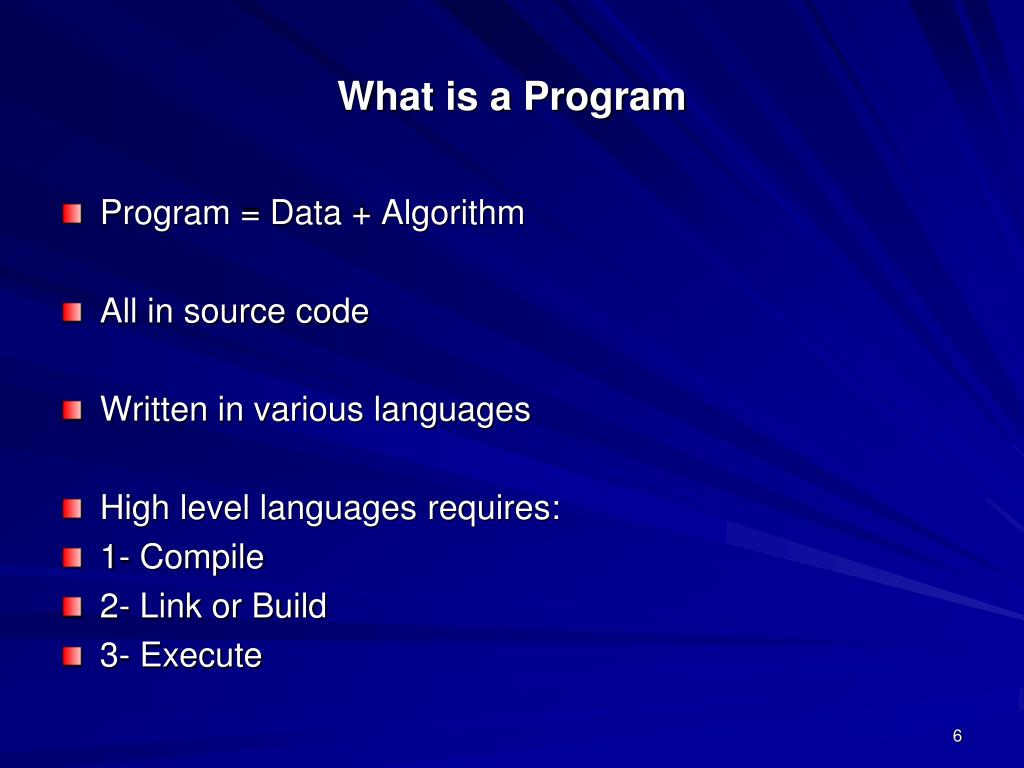 What is a Program

Program = Data + Algorithm

All in source code

Written in various languages

High level languages requires:
1- Compile
2- Link or Build
3- Execute

6